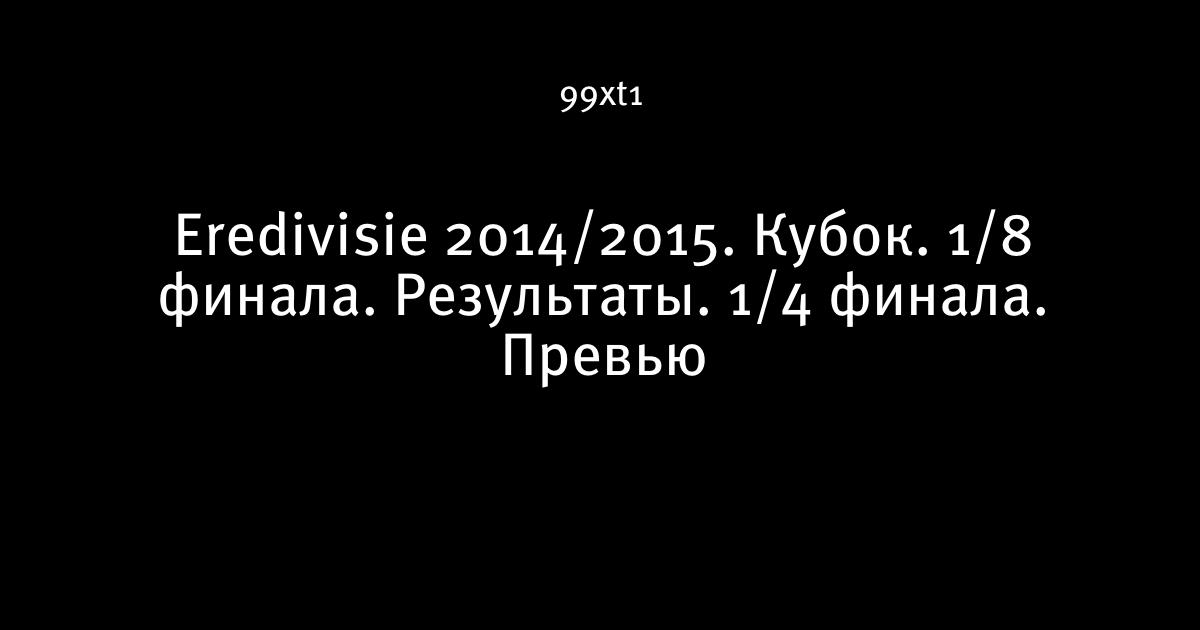 99xt1

Eredivisie 2014/2015. Кубок. 1/8 финала. Результаты. 1/4 финала. Превью